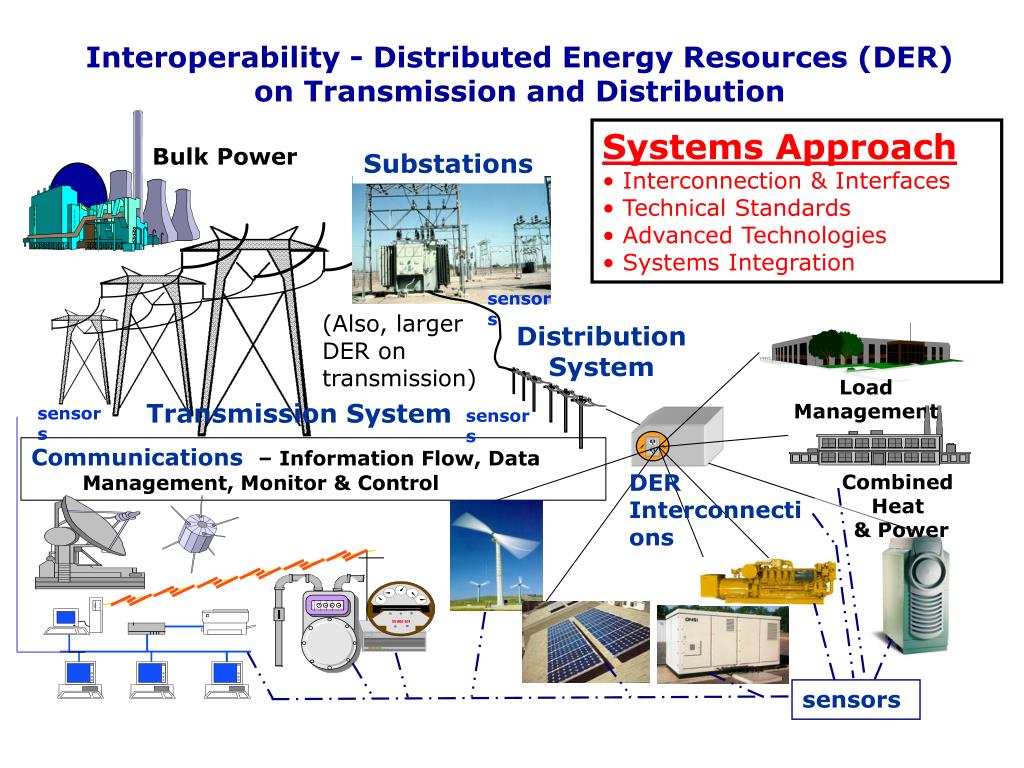 Interoperability - Distributed Energy Resources (DER) on Transmission and Distribution

Bulk Power

Substations

Systems Approach
• Interconnection & Interfaces
• Technical Standards
• Advanced Technologies
• Systems Integration

sensors

(Also, larger DER on transmission)

Distribution System

Load Management

sensors

Transmission System

sensors

Communications – Information Flow, Data Management, Monitor & Control

DER Interconnections

Combined Heat & Power

sensors